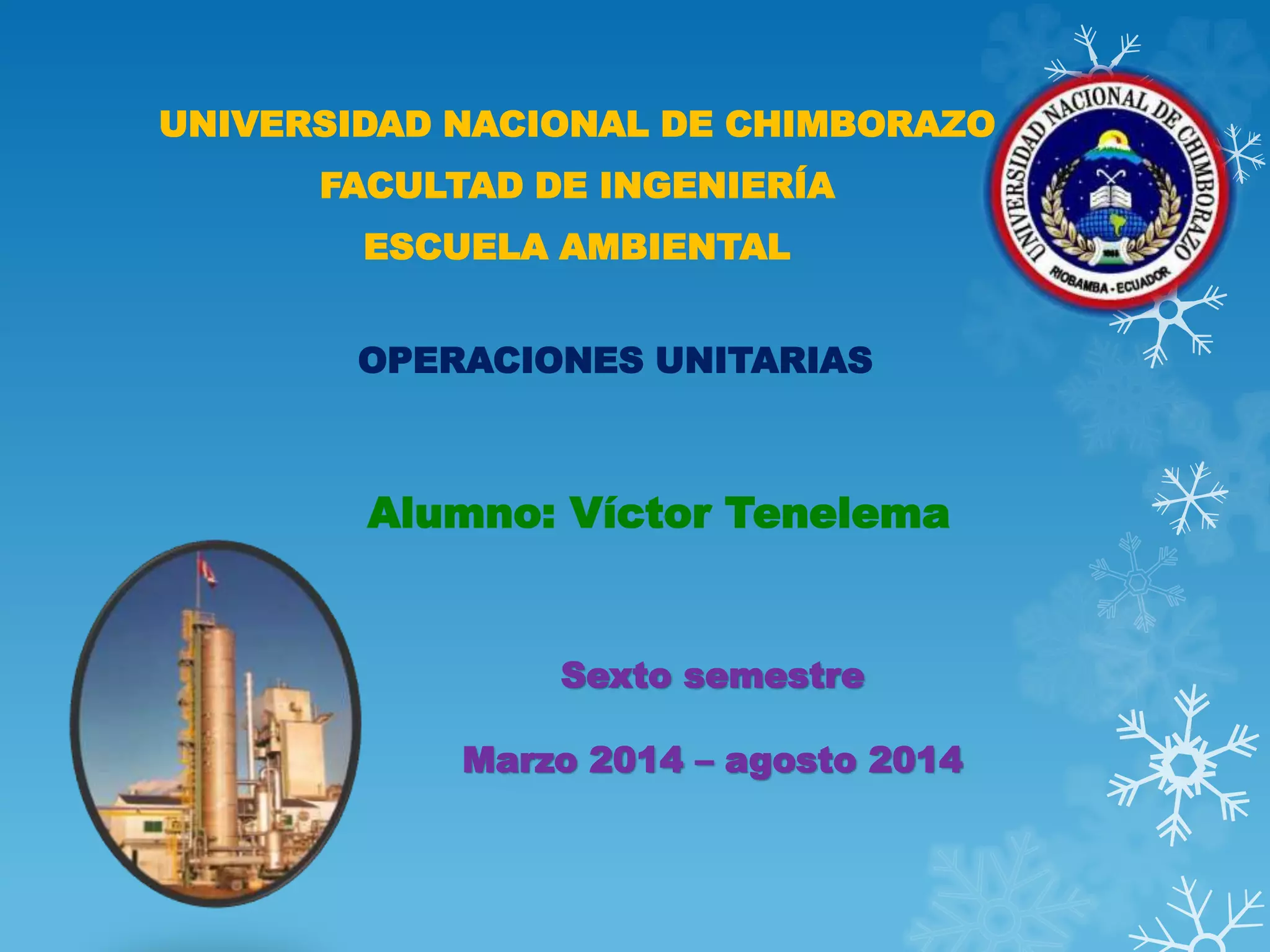 UNIVERSIDAD NACIONAL DE CHIMBORAZO
FACULTAD DE INGENIERÍA
ESCUELA AMBIENTAL

UNIVERSIDAD NACIONAL DE CHIMBORAZO
RIOBAMBA - ECUADOR

OPERACIONES UNITARIAS

Alumno: Víctor Tenelema

Sexto semestre

Marzo 2014 – agosto 2014